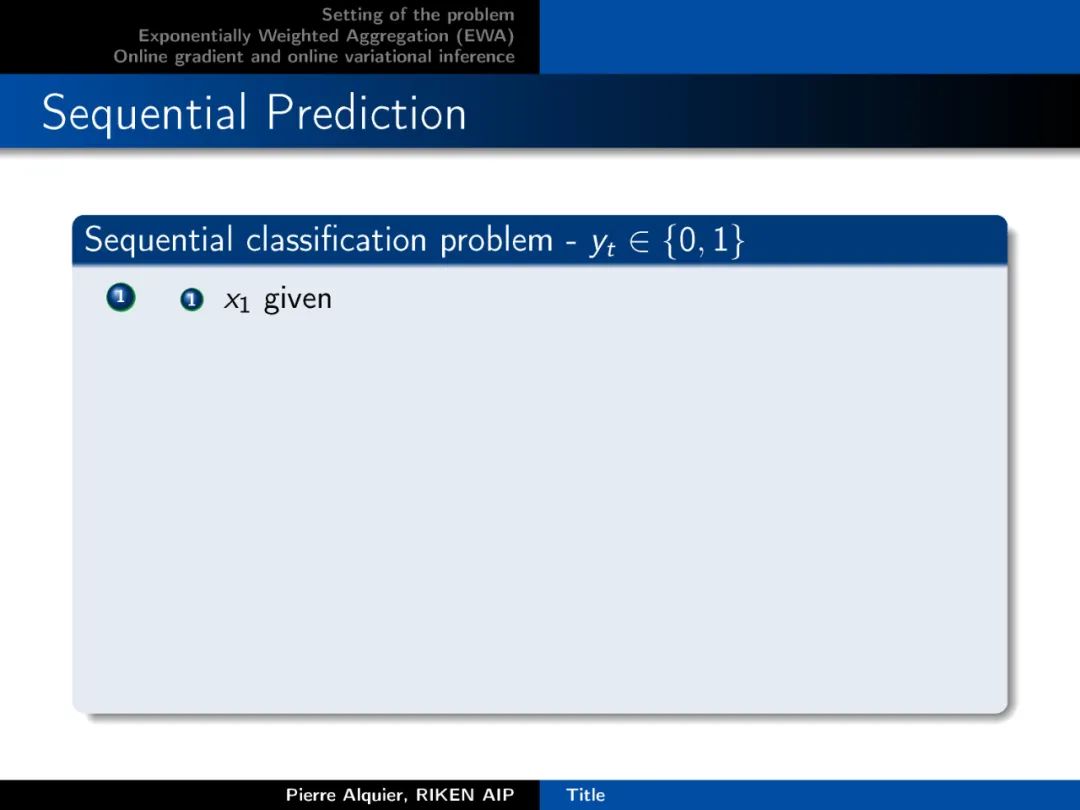 Setting of the problem
Exponentially Weighted Aggregation (EWA)
Online gradient and online variational inference

Sequential Prediction

Sequential classification problem - $y_t \in \{0, 1\}$

1 1 $x_1$ given

Pierre Alquier, RIKEN AIP Title